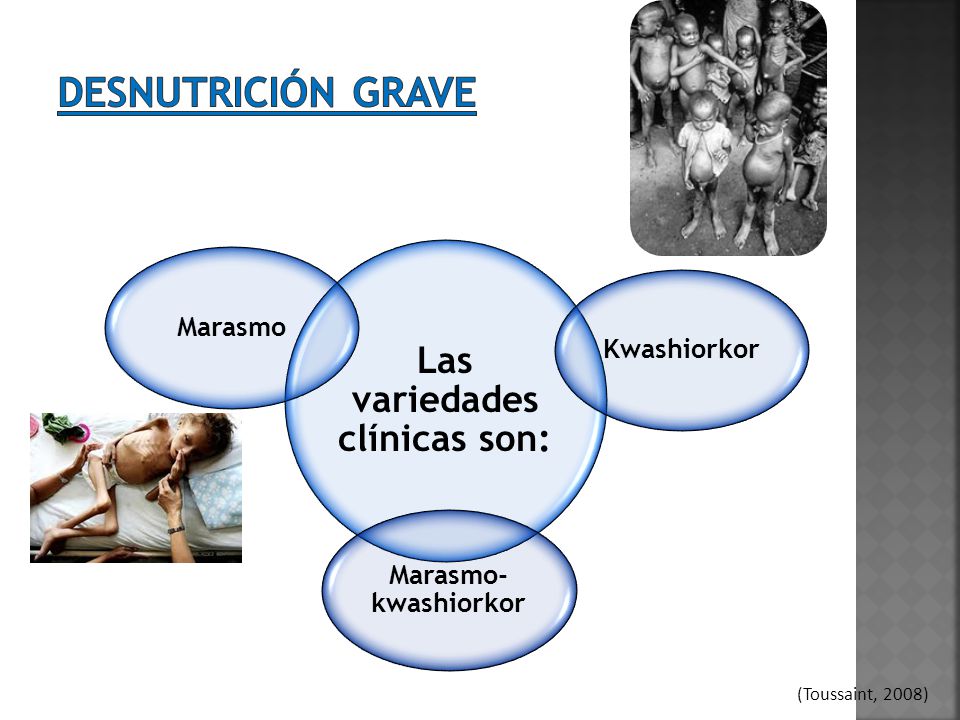 DESNUTRICIÓN GRAVE

Marasmo

Las variedades clínicas son:

Kwashiorkor

Marasmo-kwashiorkor

(Toussaint, 2008)